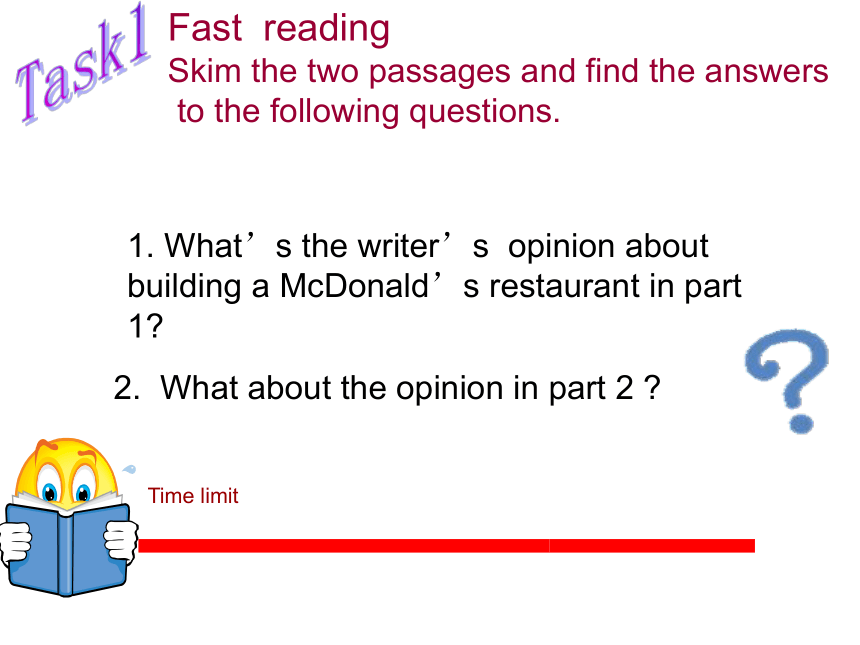 Task1

Fast reading
Skim the two passages and find the answers to the following questions.

1. What’s the writer’s opinion about building a McDonald’s restaurant in part 1?

2. What about the opinion in part 2 ?

Time limit